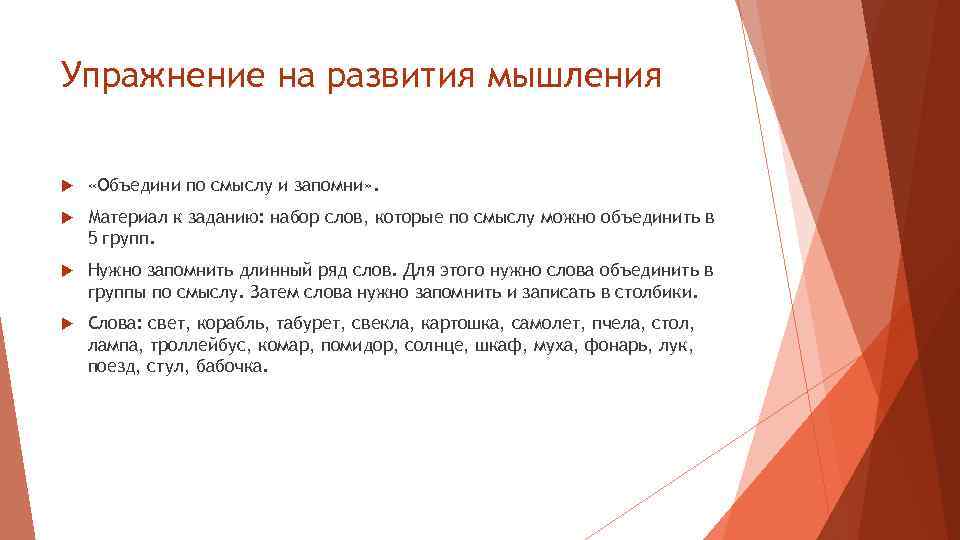 Упражнение на развития мышления

«Объедини по смыслу и запомни».

Материал к заданию: набор слов, которые по смыслу можно объединить в 5 групп.

Нужно запомнить длинный ряд слов. Для этого нужно слова объединить в группы по смыслу. Затем слова нужно запомнить и записать в столбики.

Слова: свет, корабль, табурет, свекла, картошка, самолет, пчела, стол, лампа, троллейбус, комар, помидор, солнце, шкаф, муха, фонарь, лук, поезд, стул, бабочка.